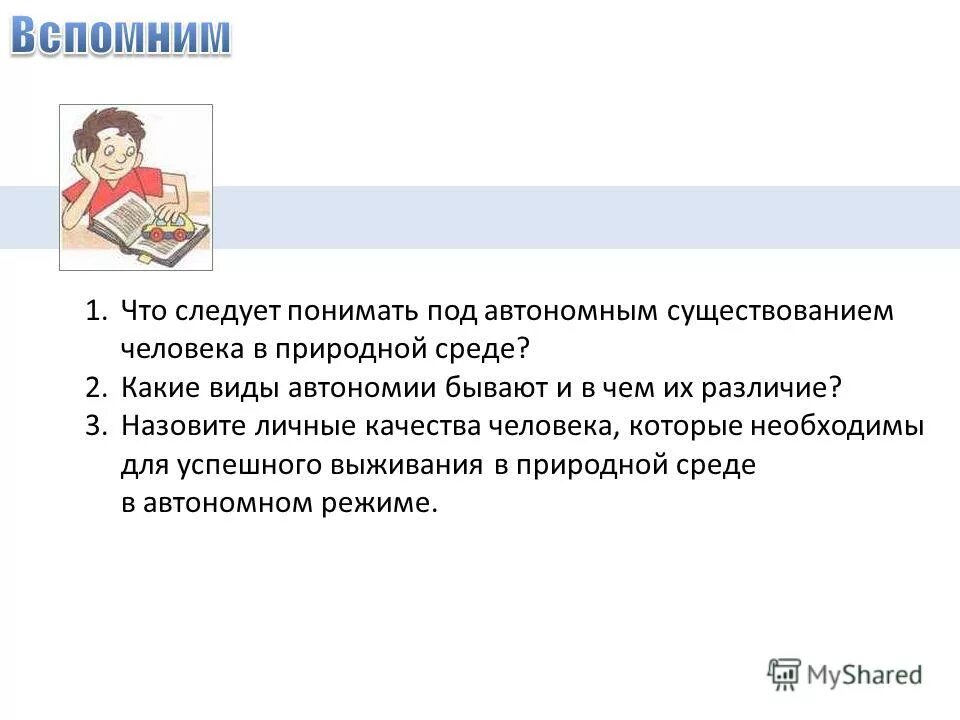 Вспомним

1. Что следует понимать под автономным существованием человека в природной среде?
2. Какие виды автономии бывают и в чем их различие?
3. Назовите личные качества человека, которые необходимы для успешного выживания в природной среде в автономном режиме.

MyShared